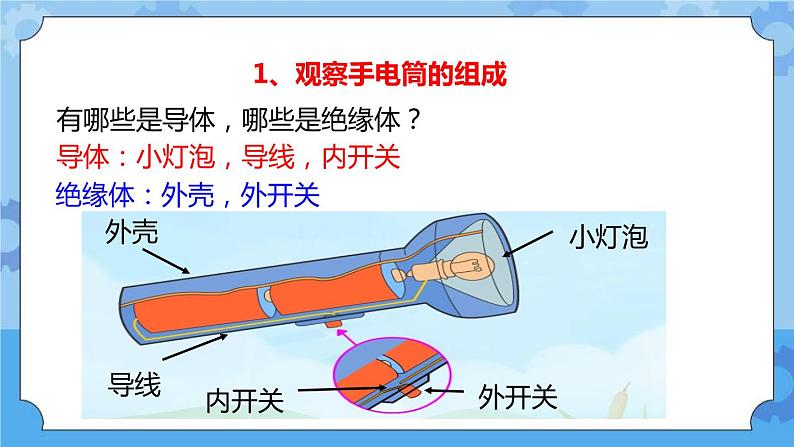 1、观察手电筒的组成

有哪些是导体，哪些是绝缘体？

导体：小灯泡，导线，内开关

绝缘体：外壳，外开关

外壳

小灯泡

导线

内开关

外开关